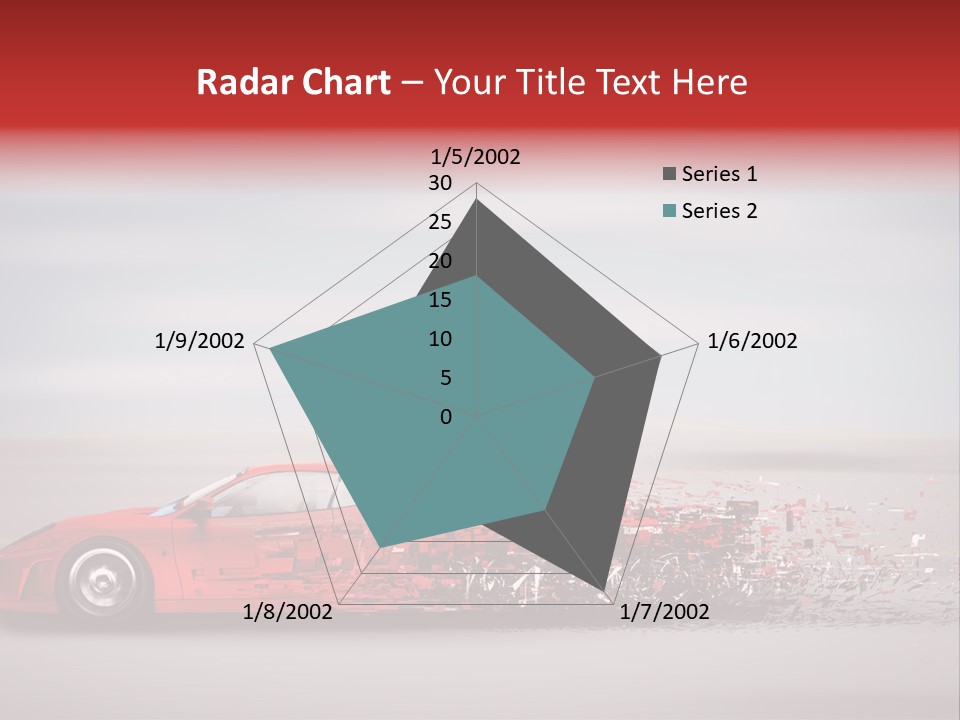 Radar Chart – Your Title Text Here

1/5/2002
30
25
20
15
10
5
0
1/6/2002
1/7/2002
1/8/2002
1/9/2002

Series 1
Series 2